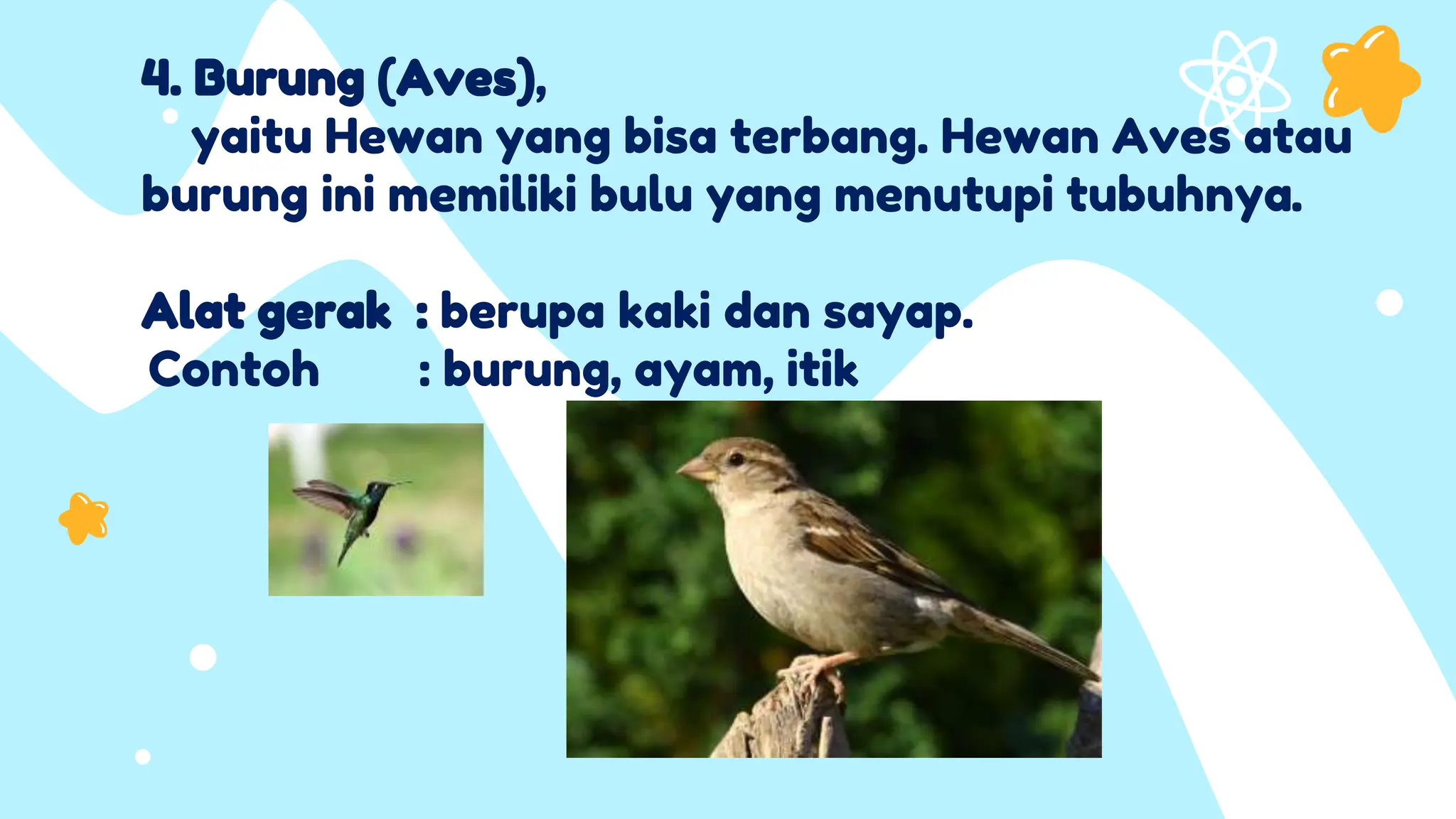 4. Burung (Aves),
yaitu Hewan yang bisa terbang. Hewan Aves atau burung ini memiliki bulu yang menutupi tubuhnya.

Alat gerak : berupa kaki dan sayap.
Contoh : burung, ayam, itik